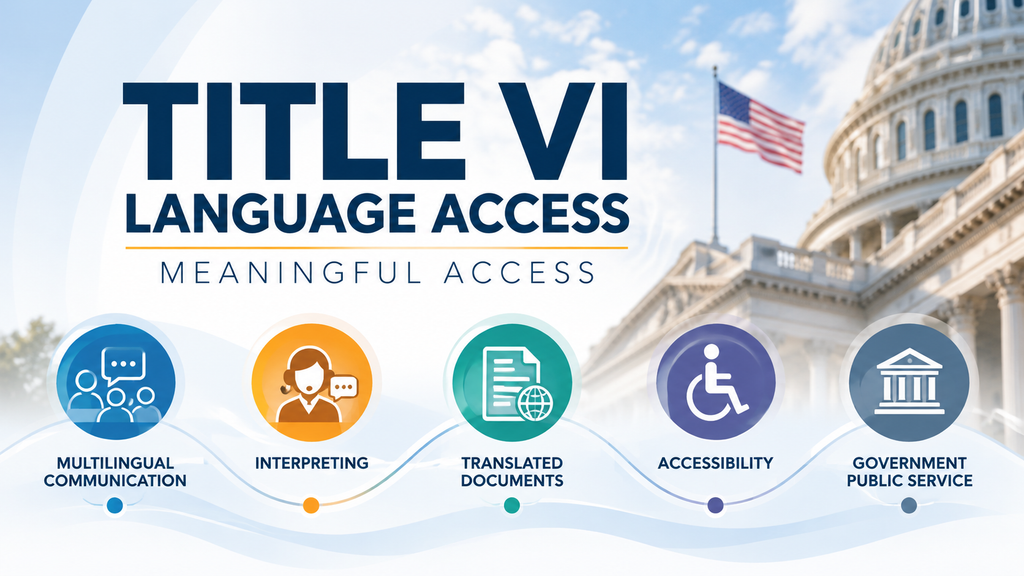 TITLE VI
LANGUAGE ACCESS

MEANINGFUL ACCESS

MULTILINGUAL
COMMUNICATION

INTERPRETING

TRANSLATED
DOCUMENTS

ACCESSIBILITY

GOVERNMENT
PUBLIC SERVICE